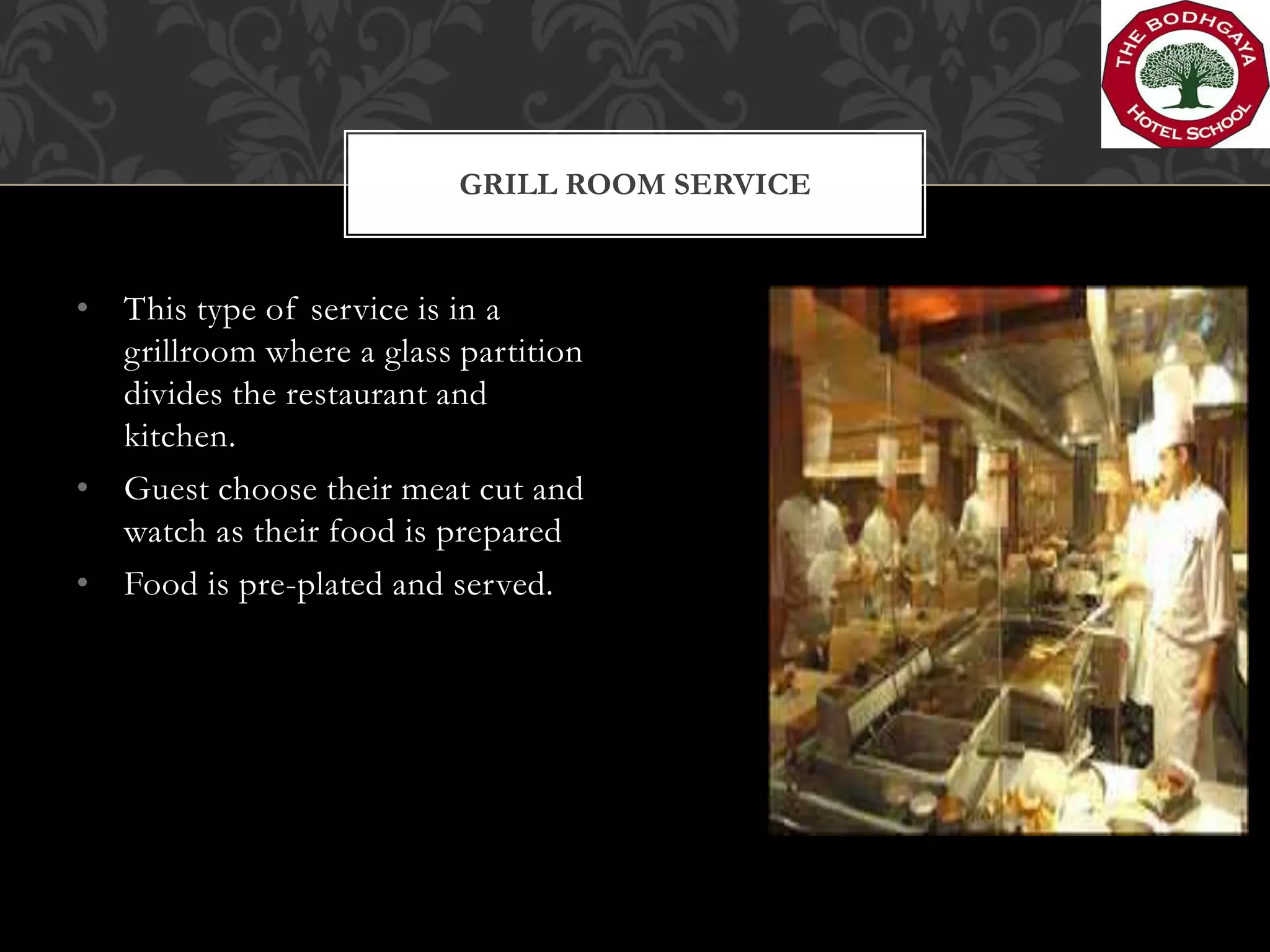 THE BODHGAYA HOTEL SCHOOL

GRILL ROOM SERVICE

• This type of service is in a grillroom where a glass partition divides the restaurant and kitchen.
• Guest choose their meat cut and watch as their food is prepared
• Food is pre-plated and served.